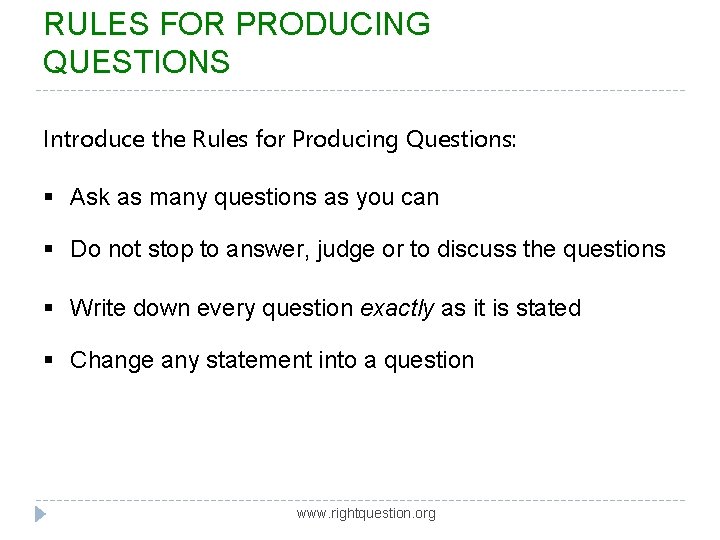 RULES FOR PRODUCING QUESTIONS

Introduce the Rules for Producing Questions:

▪ Ask as many questions as you can

▪ Do not stop to answer, judge or to discuss the questions

▪ Write down every question exactly as it is stated

▪ Change any statement into a question

www.rightquestion.org